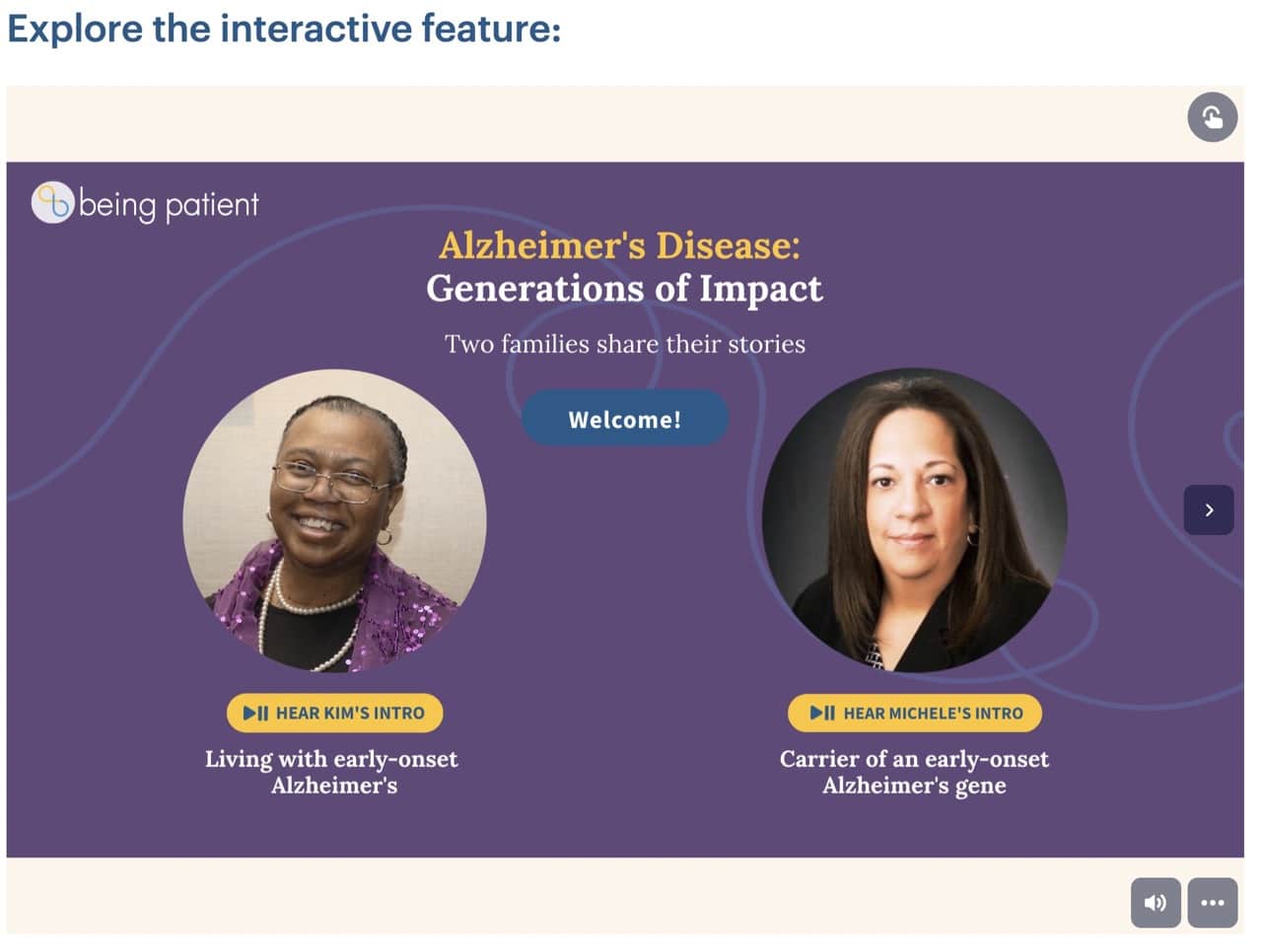 Explore the interactive feature:

being patient

Alzheimer's Disease:
Generations of Impact

Two families share their stories

Welcome!

HEAR KIM'S INTRO

Living with early-onset Alzheimer's

HEAR MICHELE'S INTRO

Carrier of an early-onset Alzheimer's gene